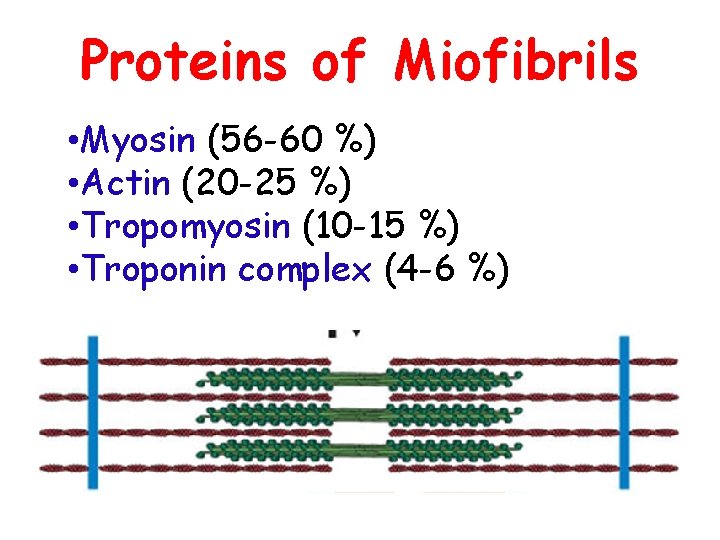 Proteins of Miofibrils

•Myosin (56-60 %)
•Actin (20-25 %)
•Tropomyosin (10-15 %)
•Troponin complex (4-6 %)